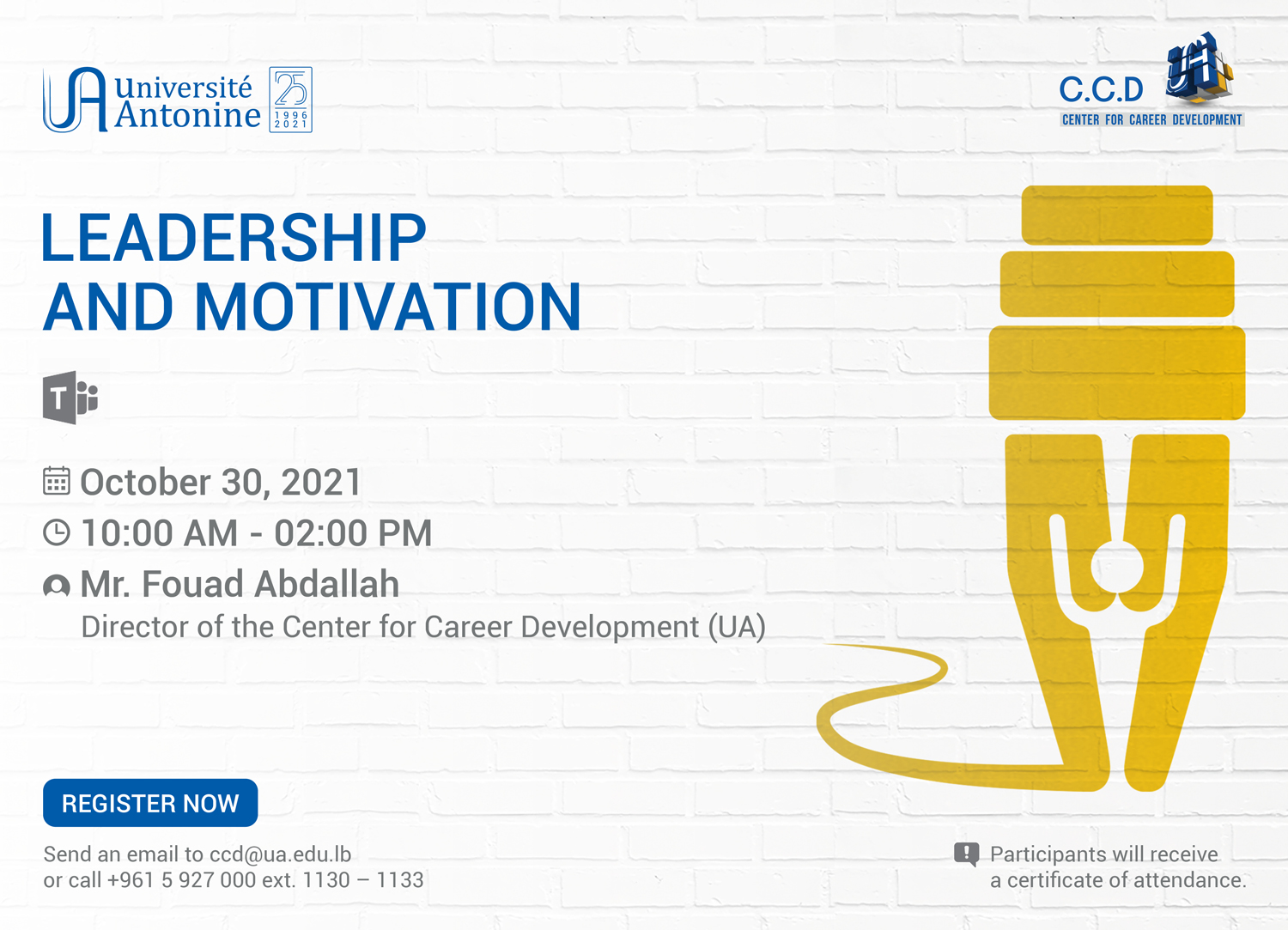 UA Université Antonine 25 1996 2021

C.C.D
CENTER FOR CAREER DEVELOPMENT

LEADERSHIP
AND MOTIVATION

T

October 30, 2021
10:00 AM - 02:00 PM
Mr. Fouad Abdallah
Director of the Center for Career Development (UA)

REGISTER NOW

Send an email to ccd@ua.edu.lb
or call +961 5 927 000 ext. 1130 – 1133

Participants will receive
a certificate of attendance.